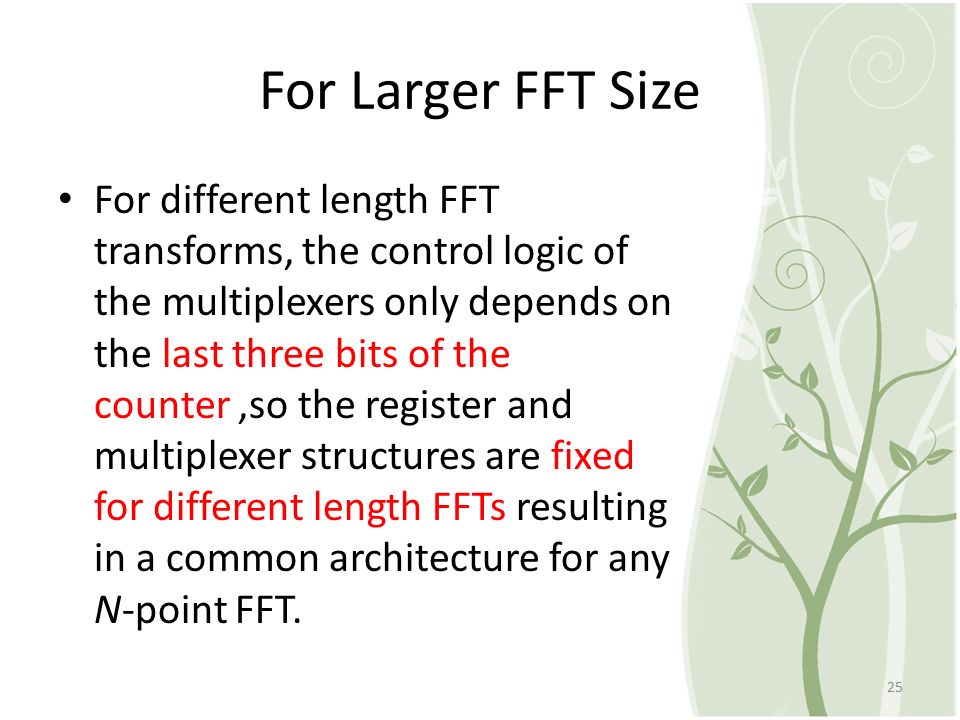 For Larger FFT Size

• For different length FFT transforms, the control logic of the multiplexers only depends on the last three bits of the counter ,so the register and multiplexer structures are fixed for different length FFTs resulting in a common architecture for any N-point FFT.

25